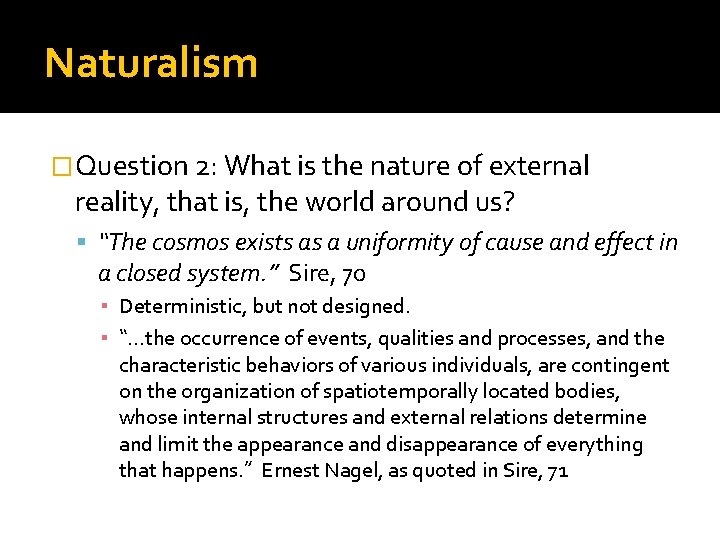 Naturalism

Question 2: What is the nature of external reality, that is, the world around us?

"The cosmos exists as a uniformity of cause and effect in a closed system." Sire, 70

Deterministic, but not designed.

"…the occurrence of events, qualities and processes, and the characteristic behaviors of various individuals, are contingent on the organization of spatiotemporally located bodies, whose internal structures and external relations determine and limit the appearance and disappearance of everything that happens." Ernest Nagel, as quoted in Sire, 71